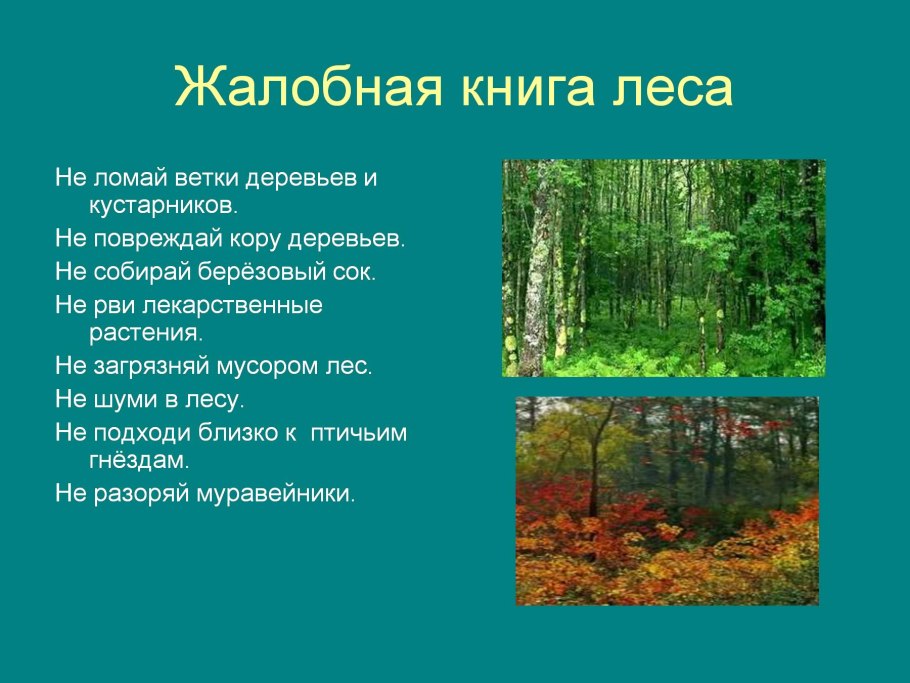 Жалобная книга леса

Не ломай ветки деревьев и кустарников.

Не повреждай кору деревьев.

Не собирай берёзовый сок.

Не рви лекарственные растения.

Не загрязняй мусором лес.

Не шуми в лесу.

Не подходи близко к птичьим гнёздам.

Не разоряй муравейники.